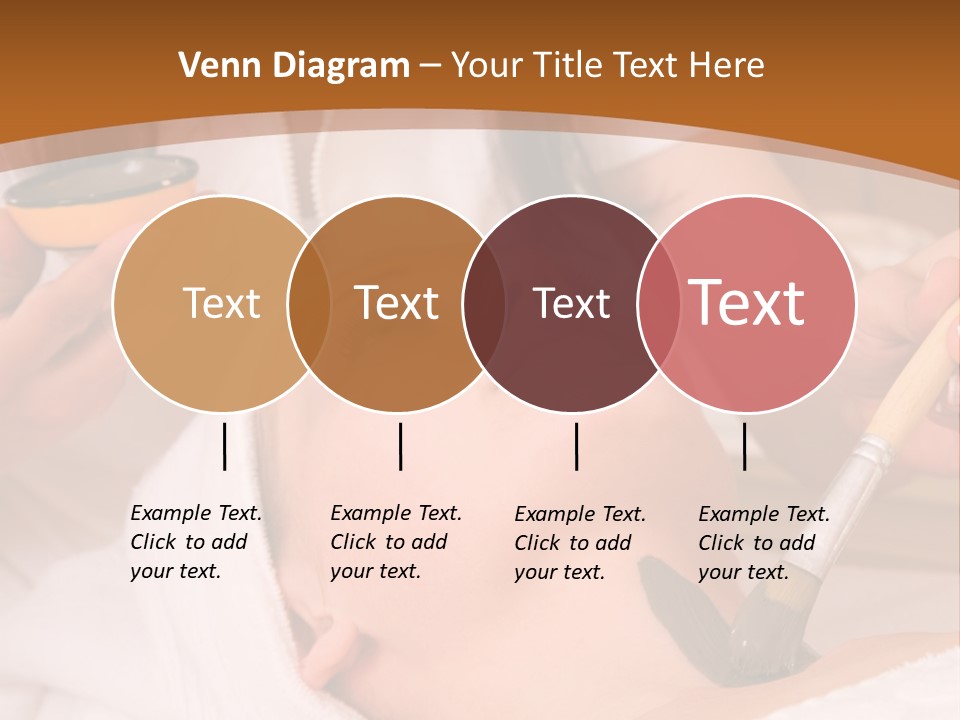 Venn Diagram – Your Title Text Here

Text

Text

Text

Text

Example Text. Click to add your text.

Example Text. Click to add your text.

Example Text. Click to add your text.

Example Text. Click to add your text.